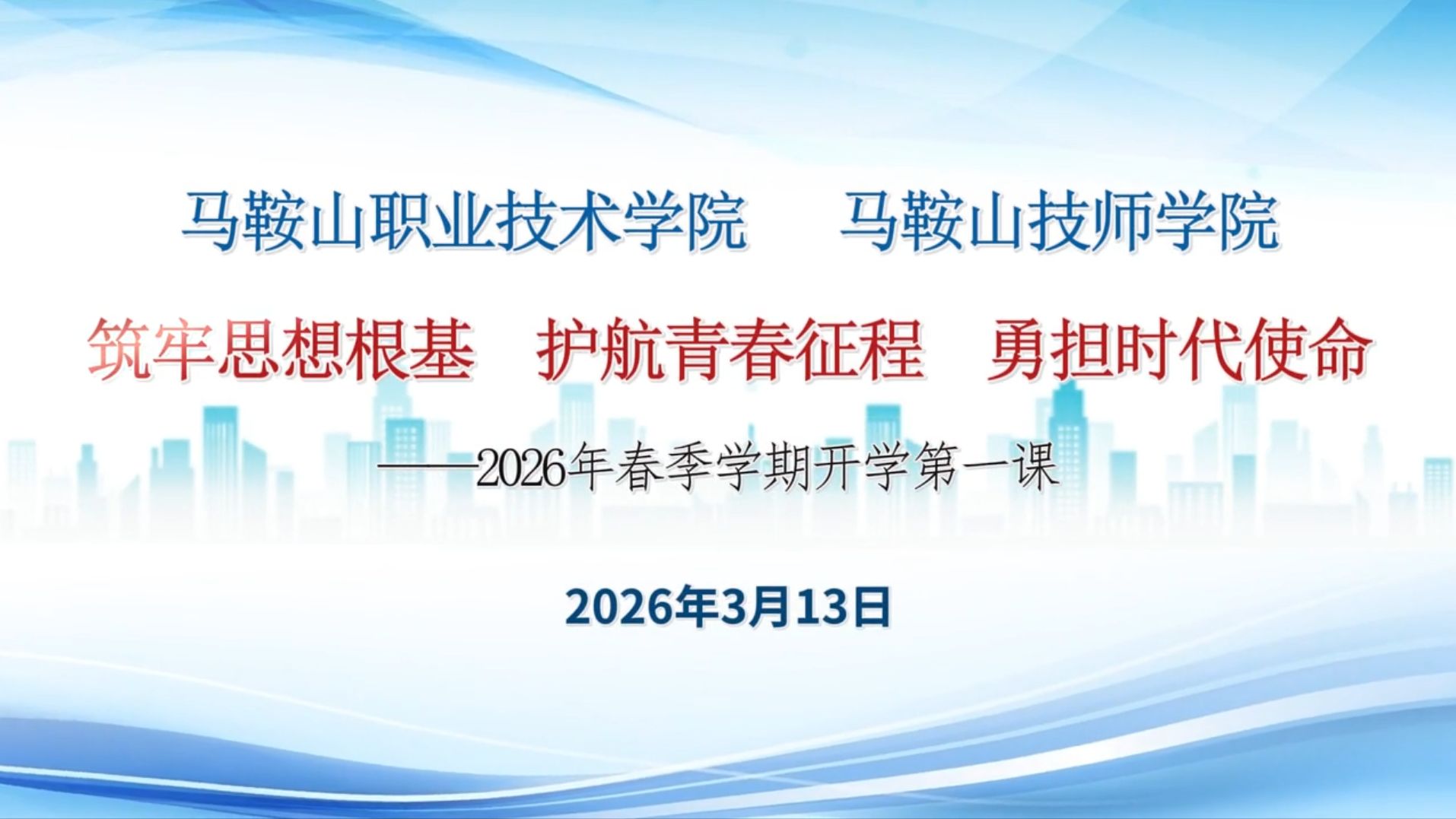 马鞍山职业技术学院　马鞍山技师学院

筑牢思想根基　护航青春征程　勇担时代使命

——2026年春季学期开学第一课

2026年3月13日